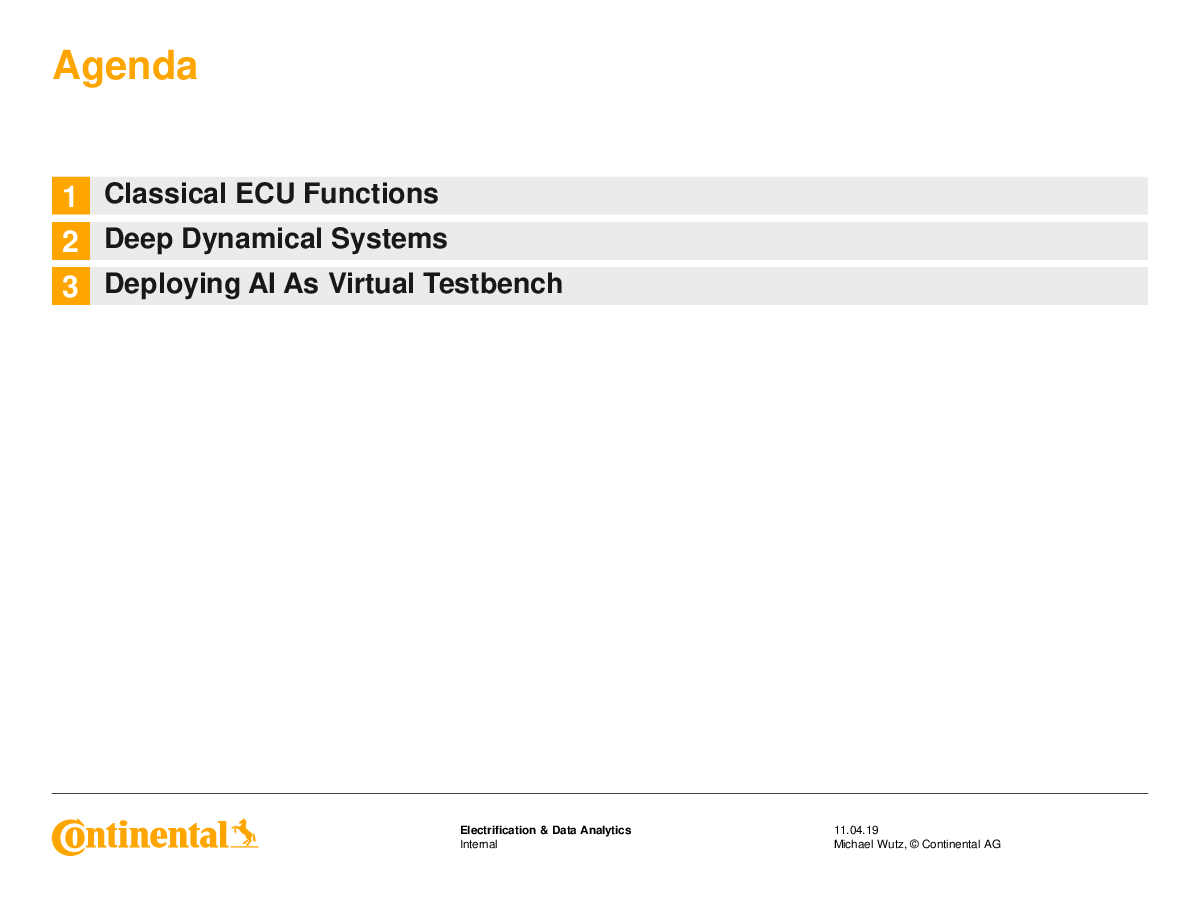 Agenda

1 Classical ECU Functions
2 Deep Dynamical Systems
3 Deploying AI As Virtual Testbench

Continental

Electrification & Data Analytics
Internal

11.04.19
Michael Wutz, © Continental AG